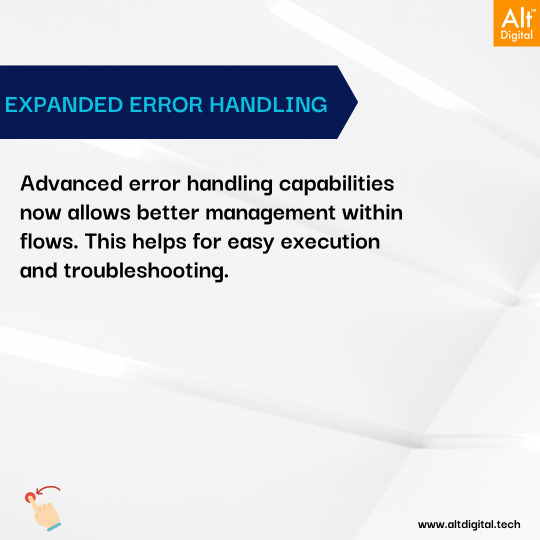 Alt™ Digital

EXPANDED ERROR HANDLING

Advanced error handling capabilities now allows better management within flows. This helps for easy execution and troubleshooting.

www.altdigital.tech